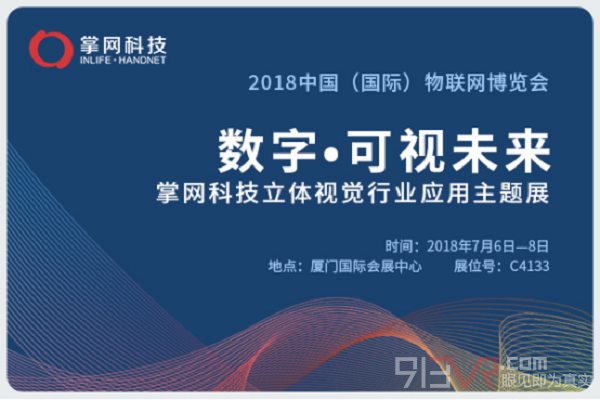 掌网科技
INLIFE • HANDNET

2018中国（国际）物联网博览会

数字•可视未来
掌网科技立体视觉行业应用主题展

时间：2018年7月6日—8日
地点：厦门国际会展中心　　展位号：C4133

913VR.com
眼见即为真实